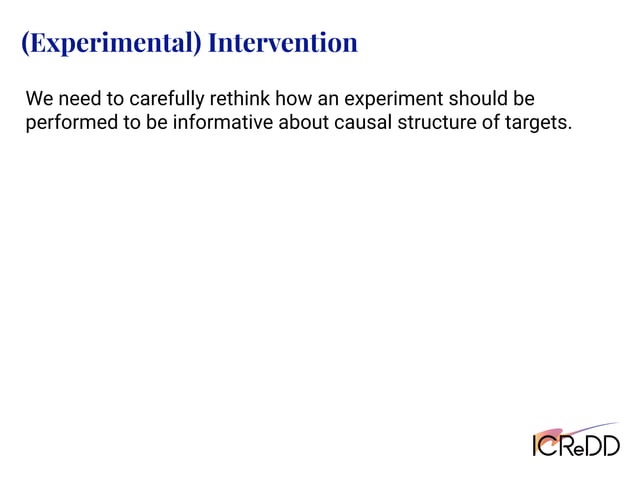 (Experimental) Intervention

We need to carefully rethink how an experiment should be performed to be informative about causal structure of targets.

ICReDD